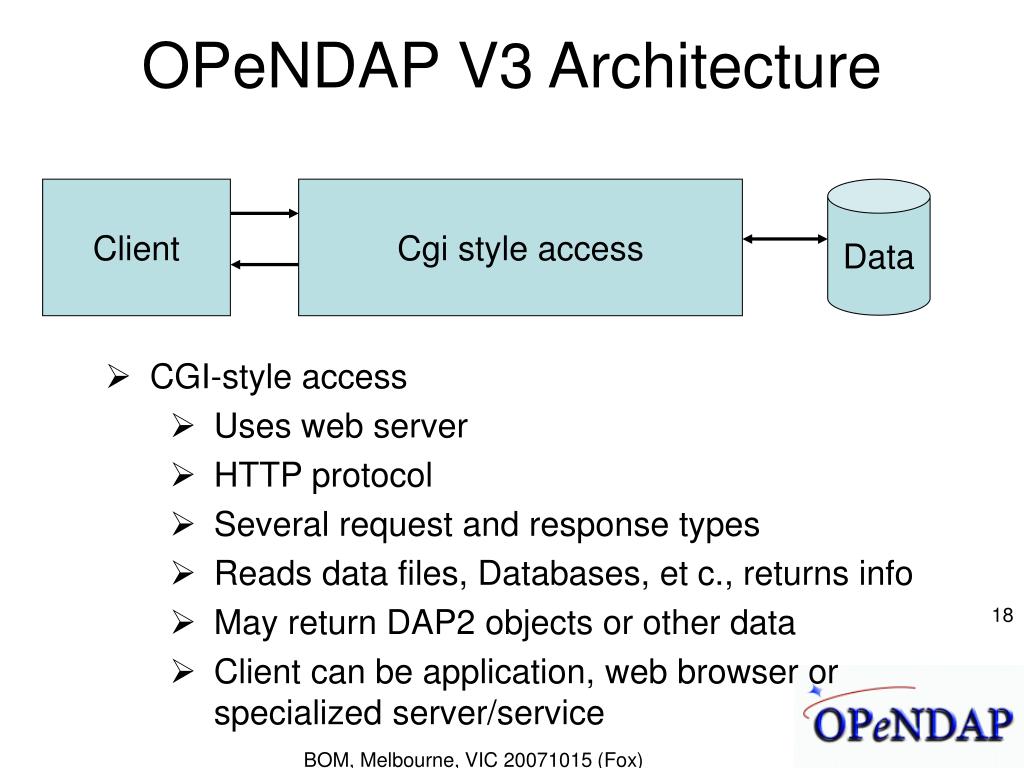 OPeNDAP V3 Architecture

Client

Cgi style access

Data

➢ CGI-style access
➢ Uses web server
➢ HTTP protocol
➢ Several request and response types
➢ Reads data files, Databases, et c., returns info
➢ May return DAP2 objects or other data
➢ Client can be application, web browser or specialized server/service

18

OPeNDAP

BOM, Melbourne, VIC 20071015 (Fox)